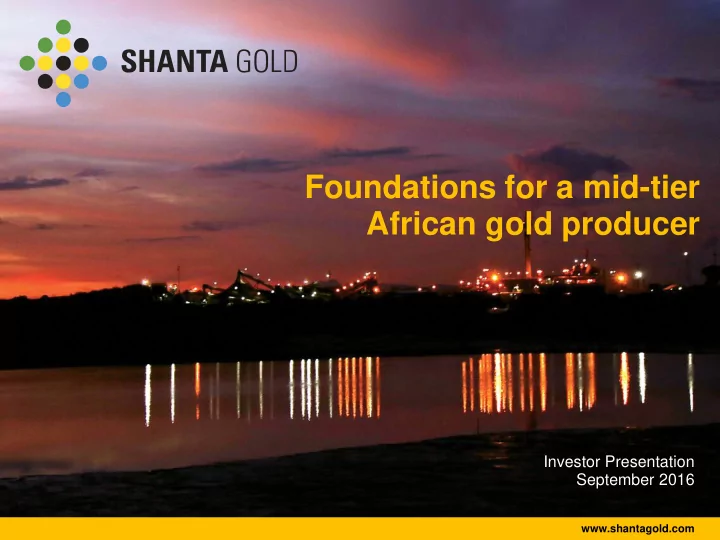 SHANTA GOLD

Foundations for a mid-tier African gold producer

Investor Presentation
September 2016

www.shantagold.com